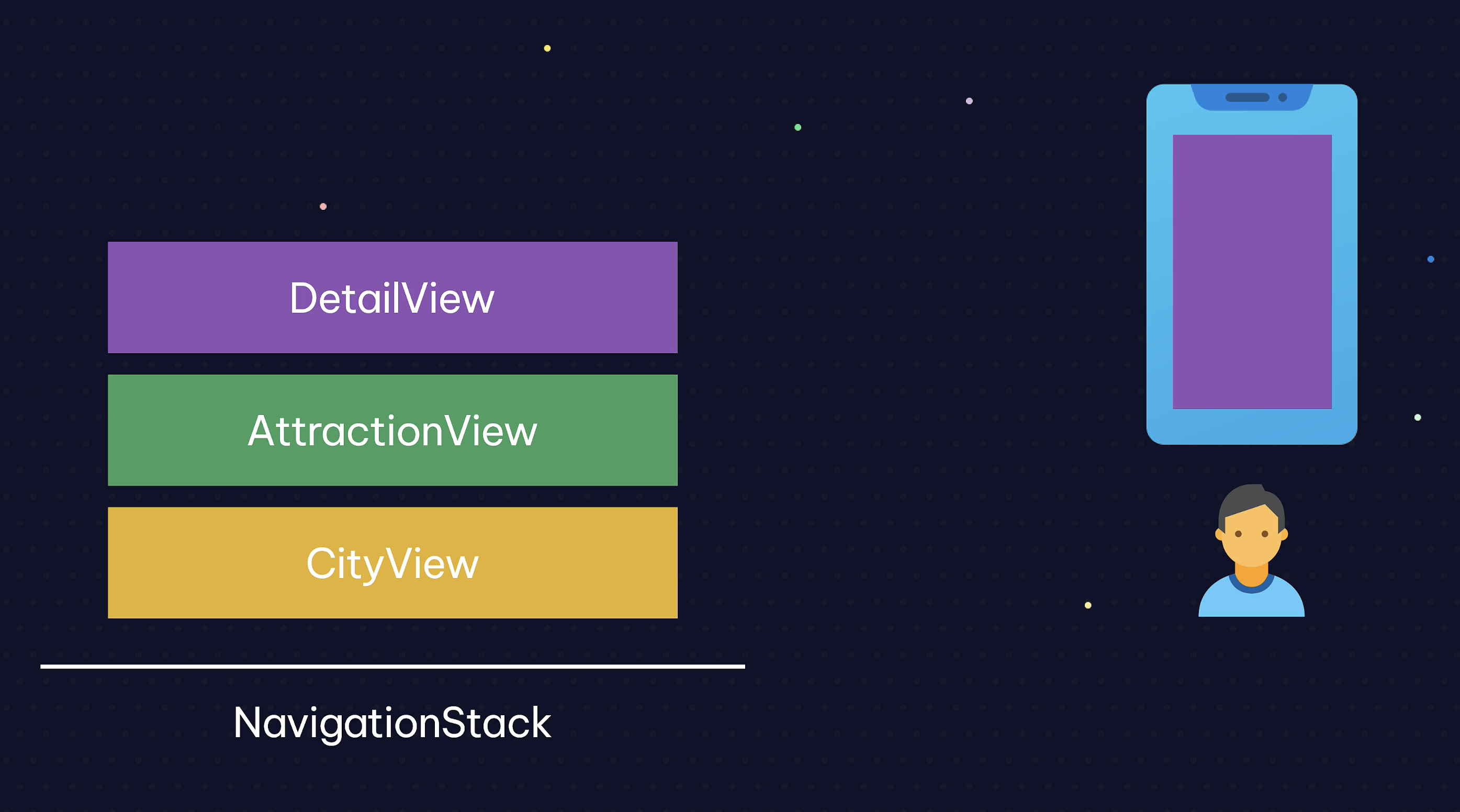 DetailView

AttractionView

CityView

NavigationStack